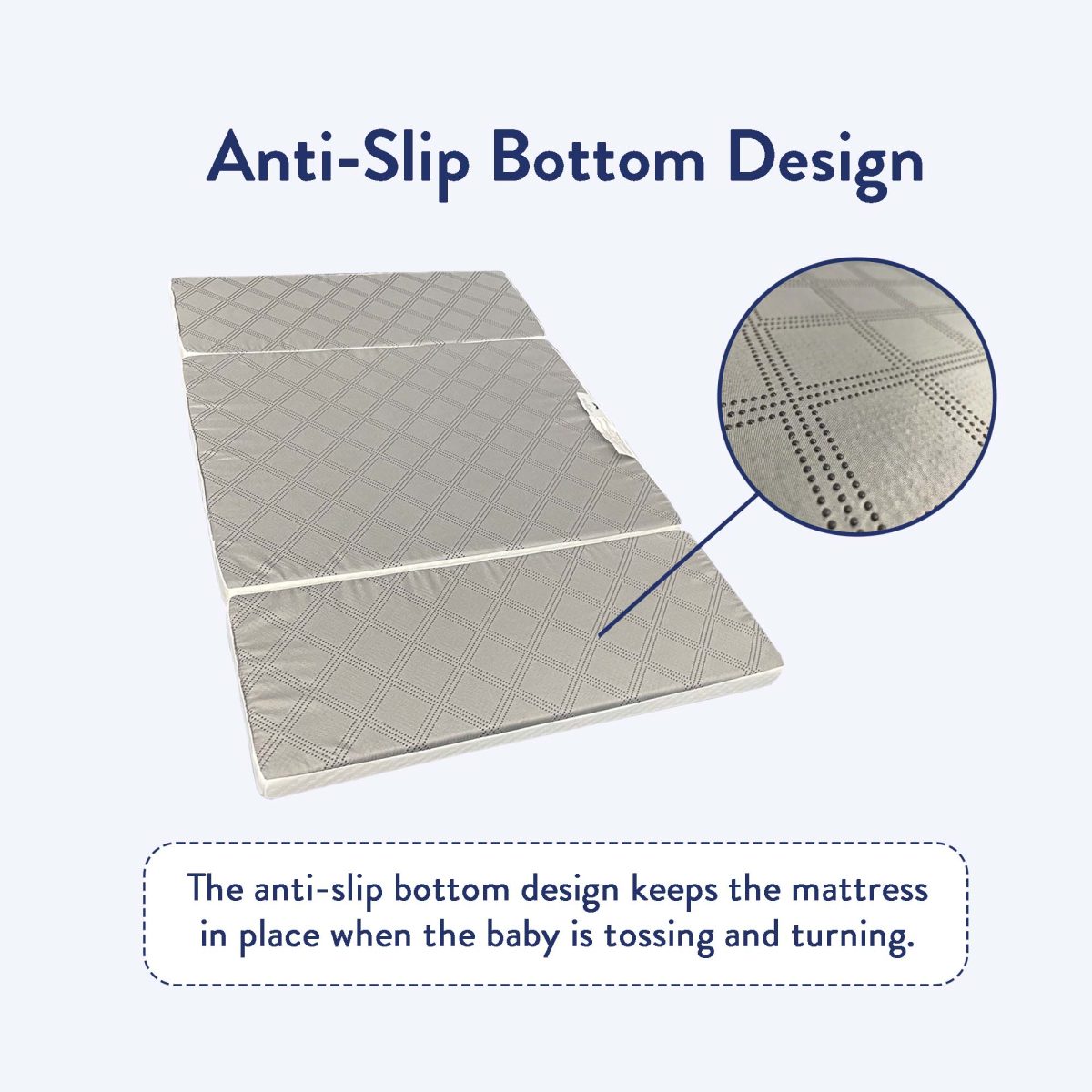 Anti-Slip Bottom Design

The anti-slip bottom design keeps the mattress in place when the baby is tossing and turning.